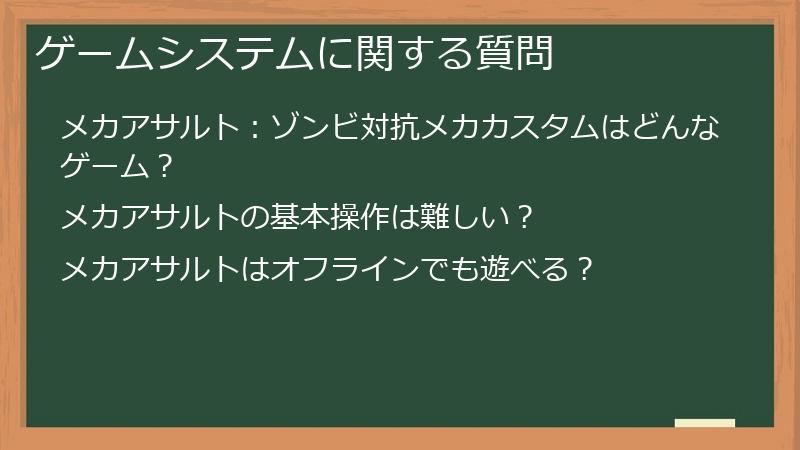 ゲームシステムに関する質問

メカアサルト：ゾンビ対抗メカカスタムはどんなゲーム？

メカアサルトの基本操作は難しい？

メカアサルトはオフラインでも遊べる？